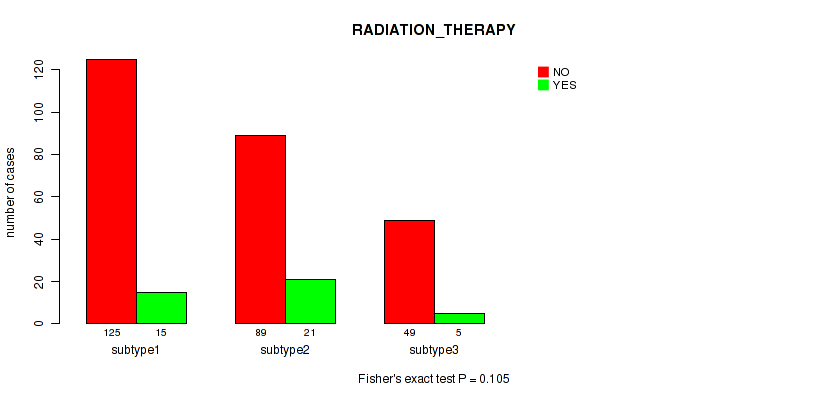 RADIATION_THERAPY

NO
YES

number of cases

0
20
40
60
80
100
120

125 15
subtype1

89 21
subtype2

49 5
subtype3

Fisher's exact test P = 0.105